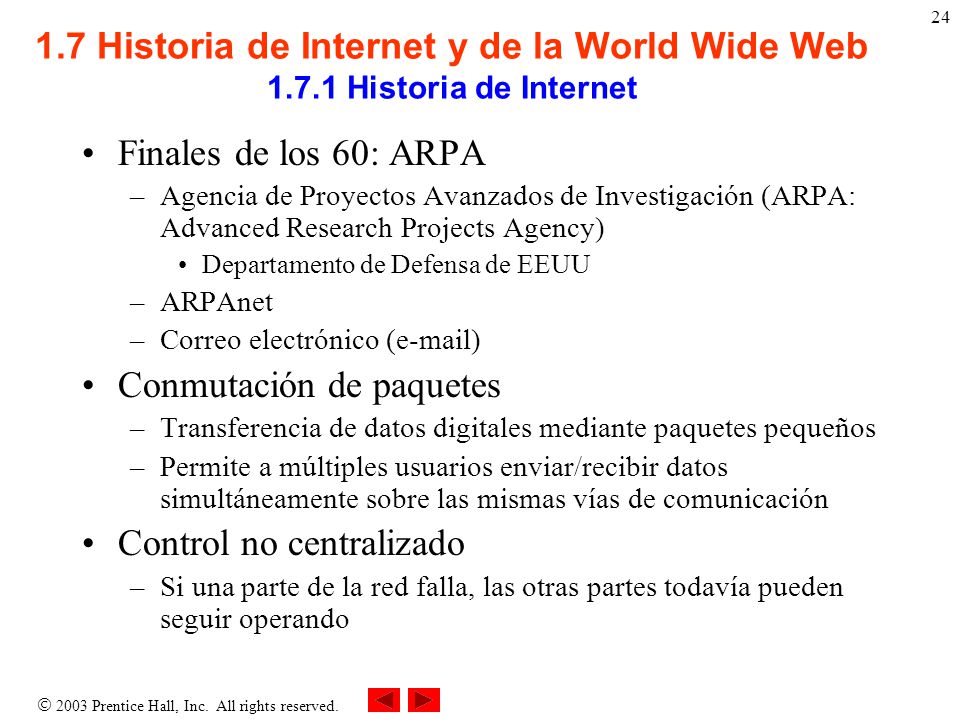 24

1.7 Historia de Internet y de la World Wide Web
1.7.1 Historia de Internet

• Finales de los 60: ARPA
– Agencia de Proyectos Avanzados de Investigación (ARPA: Advanced Research Projects Agency)
• Departamento de Defensa de EEUU
– ARPAnet
– Correo electrónico (e-mail)

• Conmutación de paquetes
– Transferencia de datos digitales mediante paquetes pequeños
– Permite a múltiples usuarios enviar/recibir datos simultáneamente sobre las mismas vías de comunicación

• Control no centralizado
– Si una parte de la red falla, las otras partes todavía pueden seguir operando

© 2003 Prentice Hall, Inc. All rights reserved.